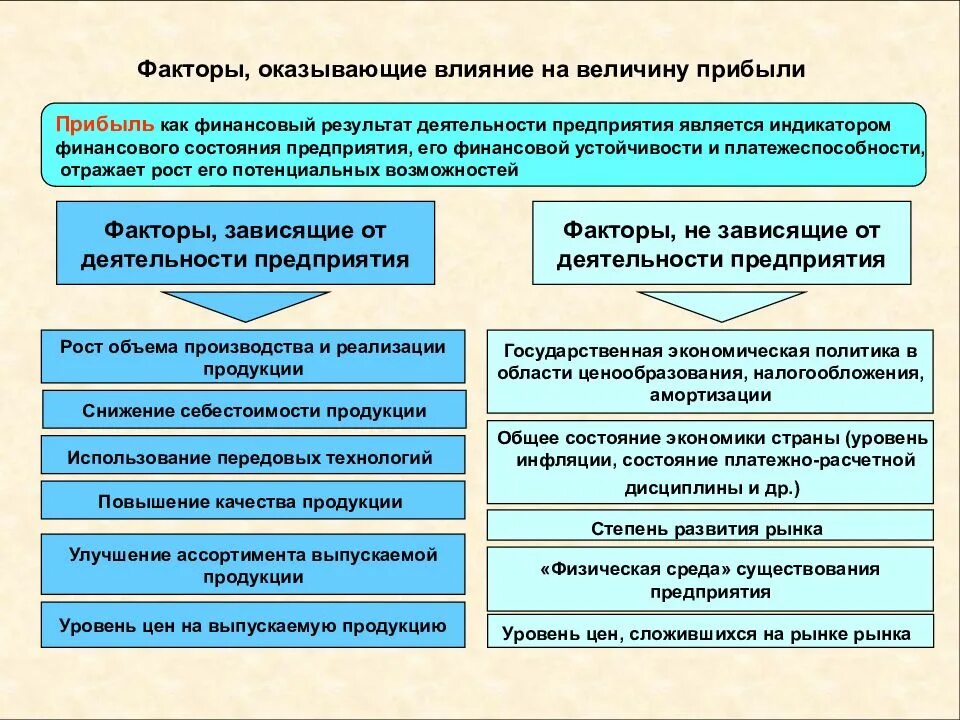 Факторы, оказывающие влияние на величину прибыли

Прибыль как финансовый результат деятельности предприятия является индикатором финансового состояния предприятия, его финансовой устойчивости и платежеспособности, отражает рост его потенциальных возможностей

Факторы, зависящие от деятельности предприятия

Рост объема производства и реализации продукции

Снижение себестоимости продукции

Использование передовых технологий

Повышение качества продукции

Улучшение ассортимента выпускаемой продукции

Уровень цен на выпускаемую продукцию

Факторы, не зависящие от деятельности предприятия

Государственная экономическая политика в области ценообразования, налогообложения, амортизации

Общее состояние экономики страны (уровень инфляции, состояние платежно-расчетной дисциплины и др.)

Степень развития рынка

«Физическая среда» существования предприятия

Уровень цен, сложившихся на рынке рынка